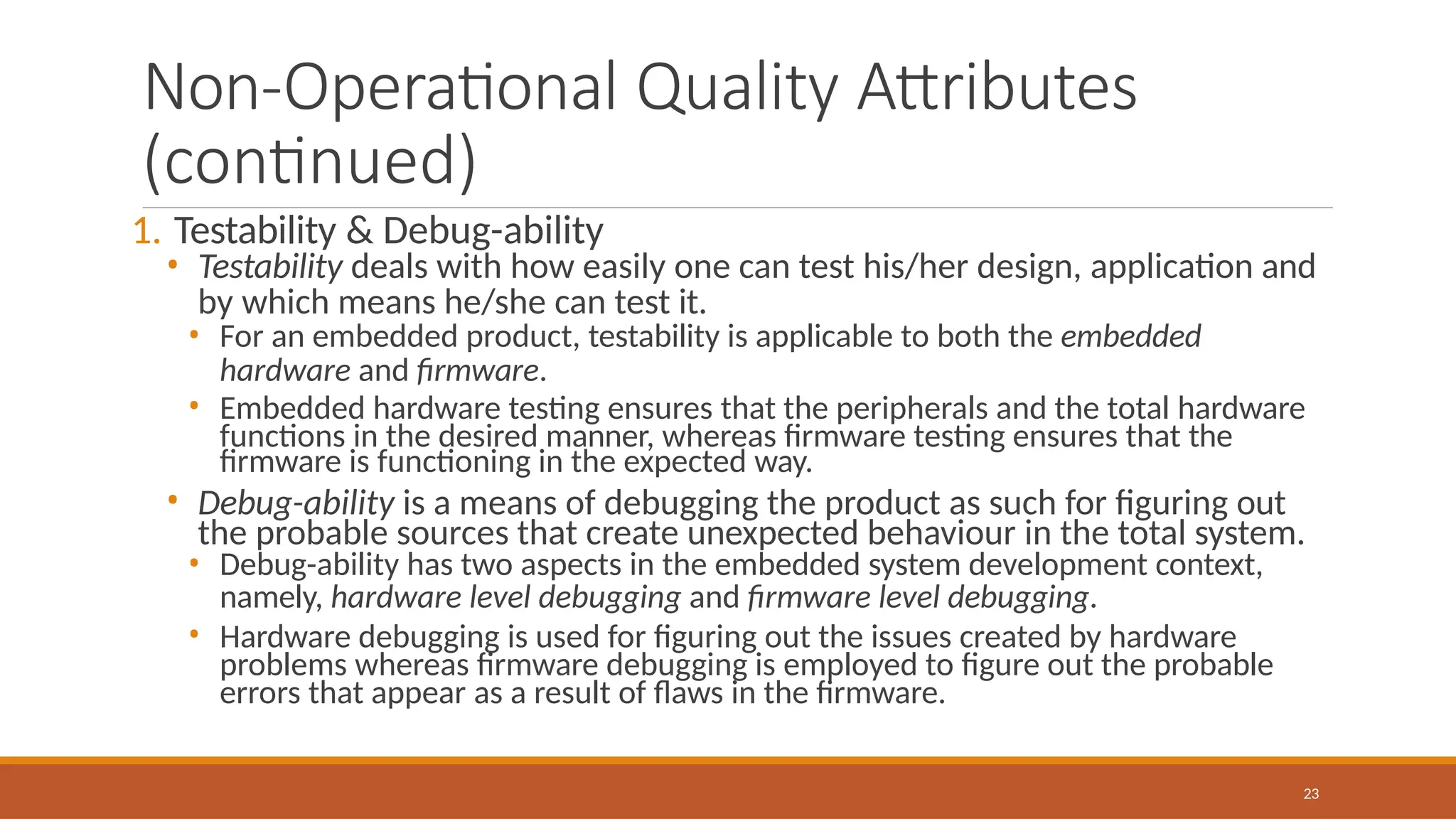 Non-Operational Quality Attributes (continued)

1. Testability & Debug-ability

• Testability deals with how easily one can test his/her design, application and by which means he/she can test it.

• For an embedded product, testability is applicable to both the embedded hardware and firmware.

• Embedded hardware testing ensures that the peripherals and the total hardware functions in the desired manner, whereas firmware testing ensures that the firmware is functioning in the expected way.

• Debug-ability is a means of debugging the product as such for figuring out the probable sources that create unexpected behaviour in the total system.

• Debug-ability has two aspects in the embedded system development context, namely, hardware level debugging and firmware level debugging.

• Hardware debugging is used for figuring out the issues created by hardware problems whereas firmware debugging is employed to figure out the probable errors that appear as a result of flaws in the firmware.

23